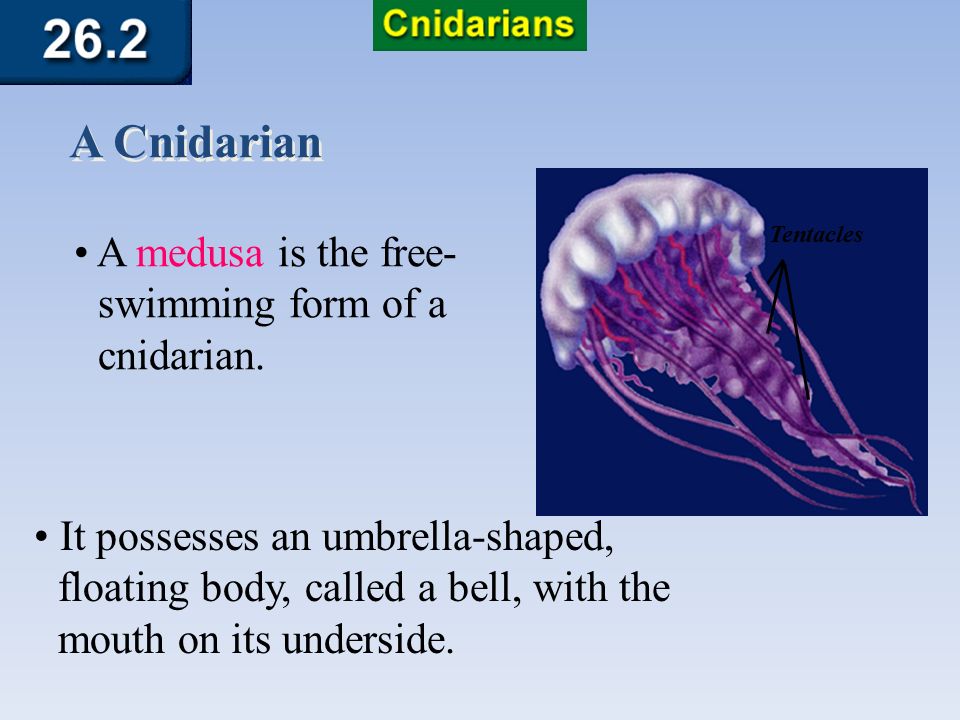 26.2

Cnidarians

A Cnidarian

• A medusa is the free-swimming form of a cnidarian.

Tentacles

• It possesses an umbrella-shaped, floating body, called a bell, with the mouth on its underside.